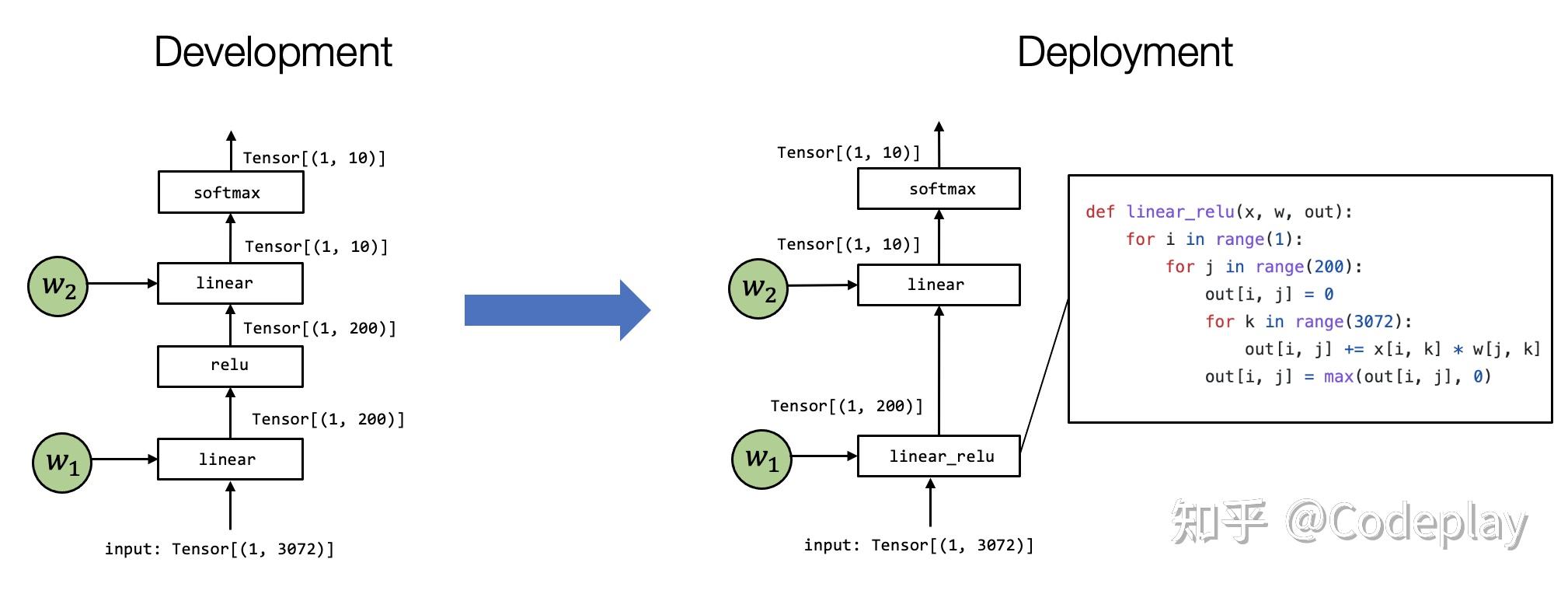 Development

Tensor[(1, 10)]

softmax

Tensor[(1, 10)]

$w_2$

linear

Tensor[(1, 200)]

relu

Tensor[(1, 200)]

$w_1$

linear

input: Tensor[(1, 3072)]

Deployment

Tensor[(1, 10)]

softmax

Tensor[(1, 10)]

$w_2$

linear

Tensor[(1, 200)]

$w_1$

linear_relu

input: Tensor[(1, 3072)]

def linear_relu(x, w, out):
    for i in range(1):
        for j in range(200):
            out[i, j] = 0
            for k in range(3072):
                out[i, j] += x[i, k] * w[j, k]
            out[i, j] = max(out[i, j], 0)

知乎 @Codeplay